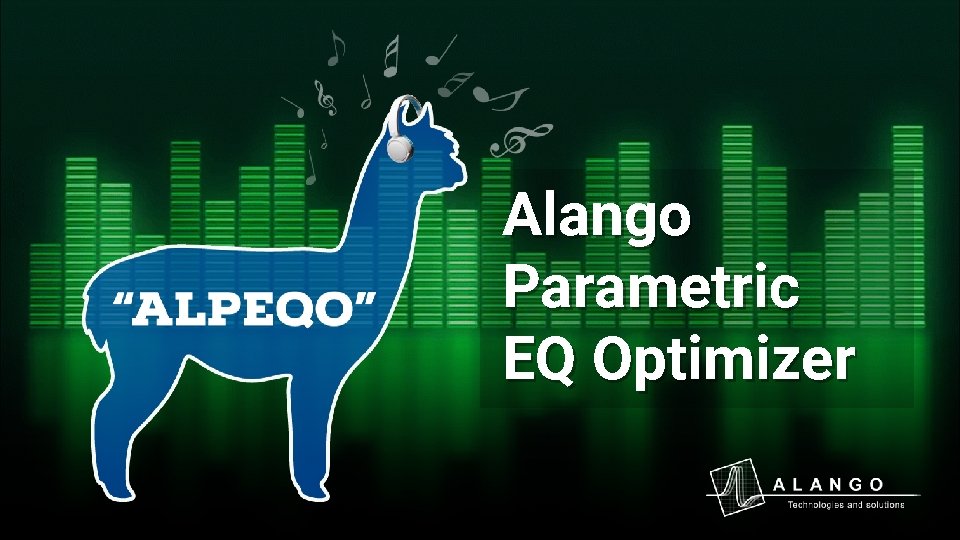 "ALPEQO"

Alango Parametric EQ Optimizer

ALANGO
Technologies and solutions